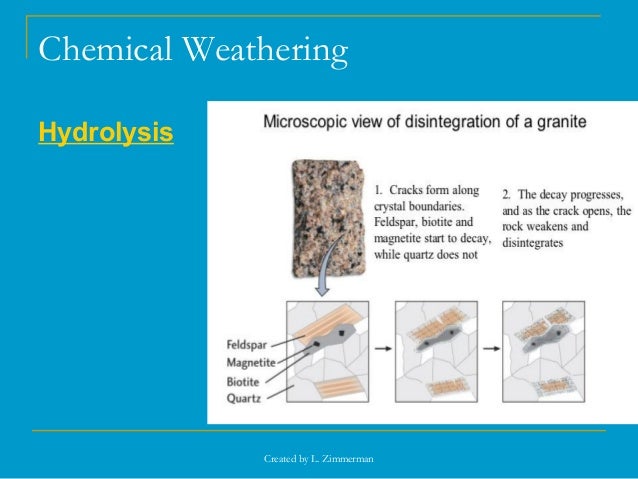 Chemical Weathering

Hydrolysis

Microscopic view of disintegration of a granite

1. Cracks form along crystal boundaries. Feldspar, biotite and magnetite start to decay, while quartz does not

2. The decay progresses, and as the crack opens, the rock weakens and disintegrates

Feldspar
Magnetite
Biotite
Quartz

Created by L. Zimmerman